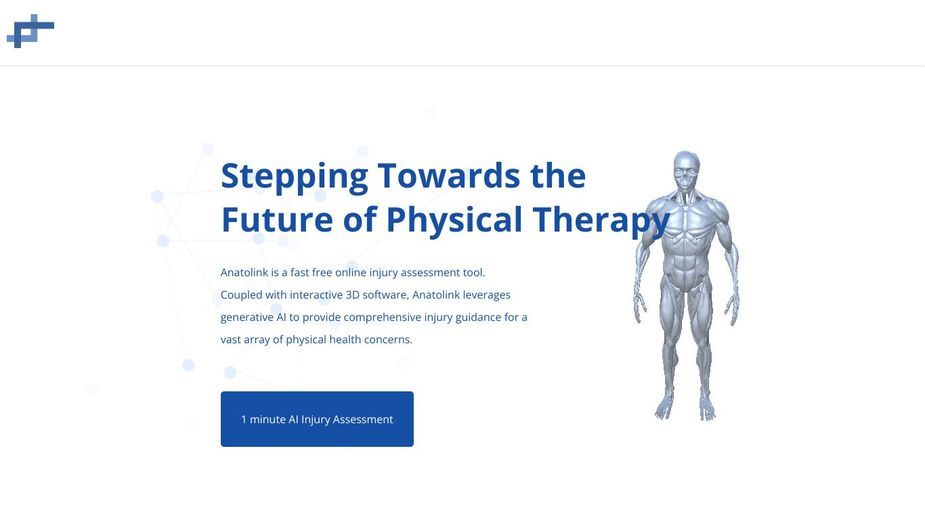 Stepping Towards the Future of Physical Therapy

Anatolink is a fast free online injury assessment tool. Coupled with interactive 3D software, Anatolink leverages generative AI to provide comprehensive injury guidance for a vast array of physical health concerns.

1 minute AI Injury Assessment